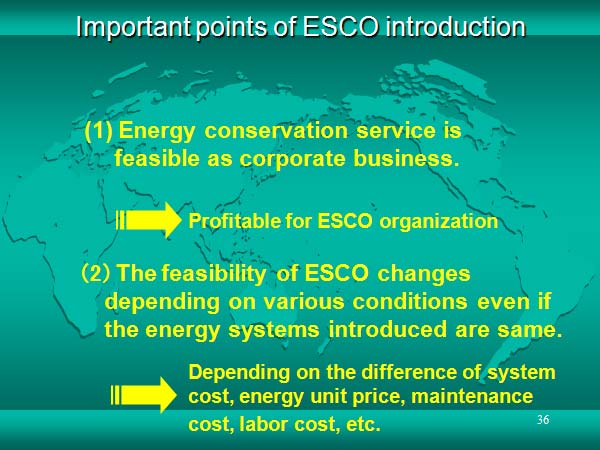 Important points of ESCO introduction

(1) Energy conservation service is feasible as corporate business.

Profitable for ESCO organization

(2) The feasibility of ESCO changes depending on various conditions even if the energy systems introduced are same.

Depending on the difference of system cost, energy unit price, maintenance cost, labor cost, etc.

36